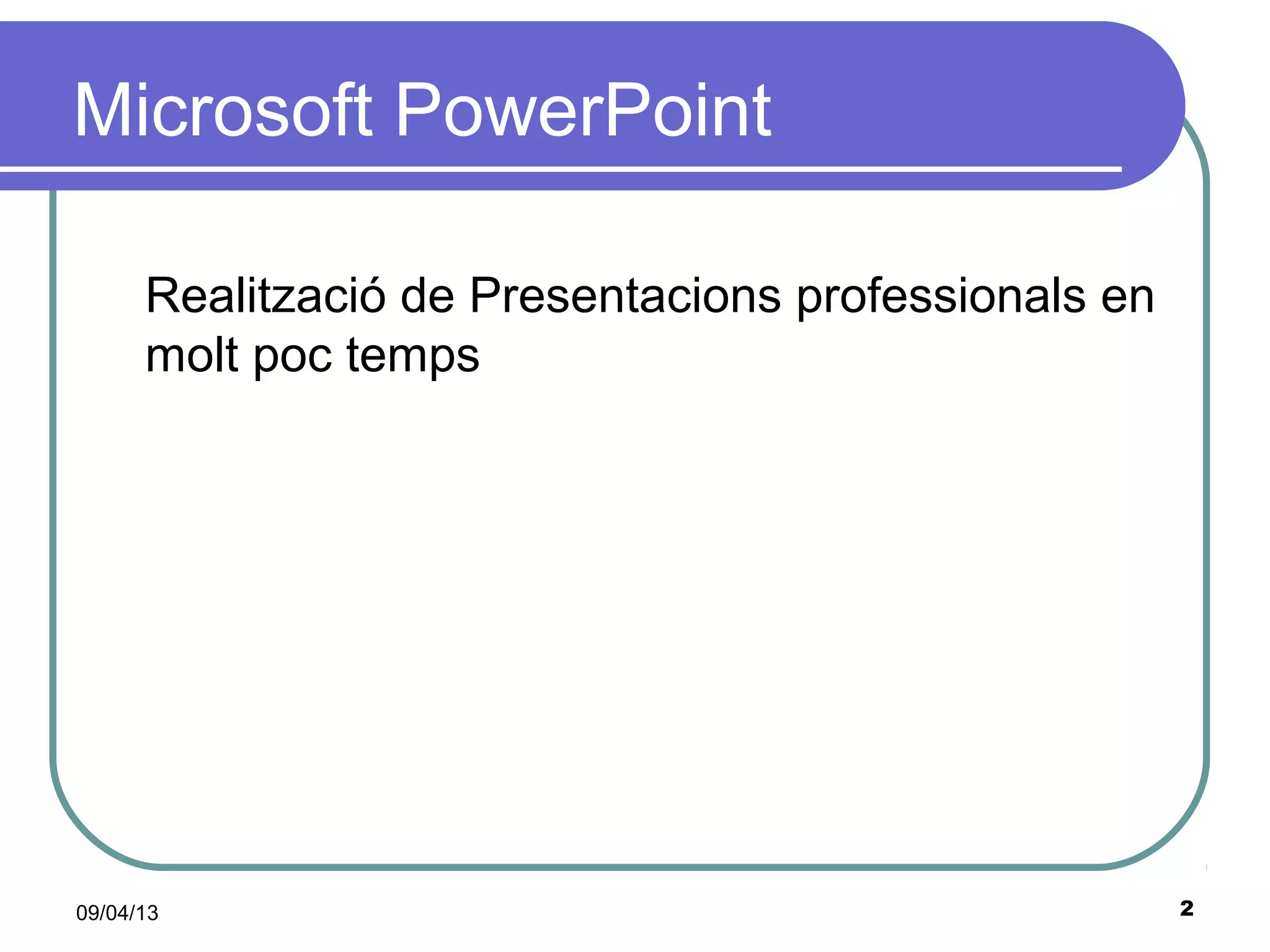 Microsoft PowerPoint

Realització de Presentacions professionals en molt poc temps

09/04/13

2